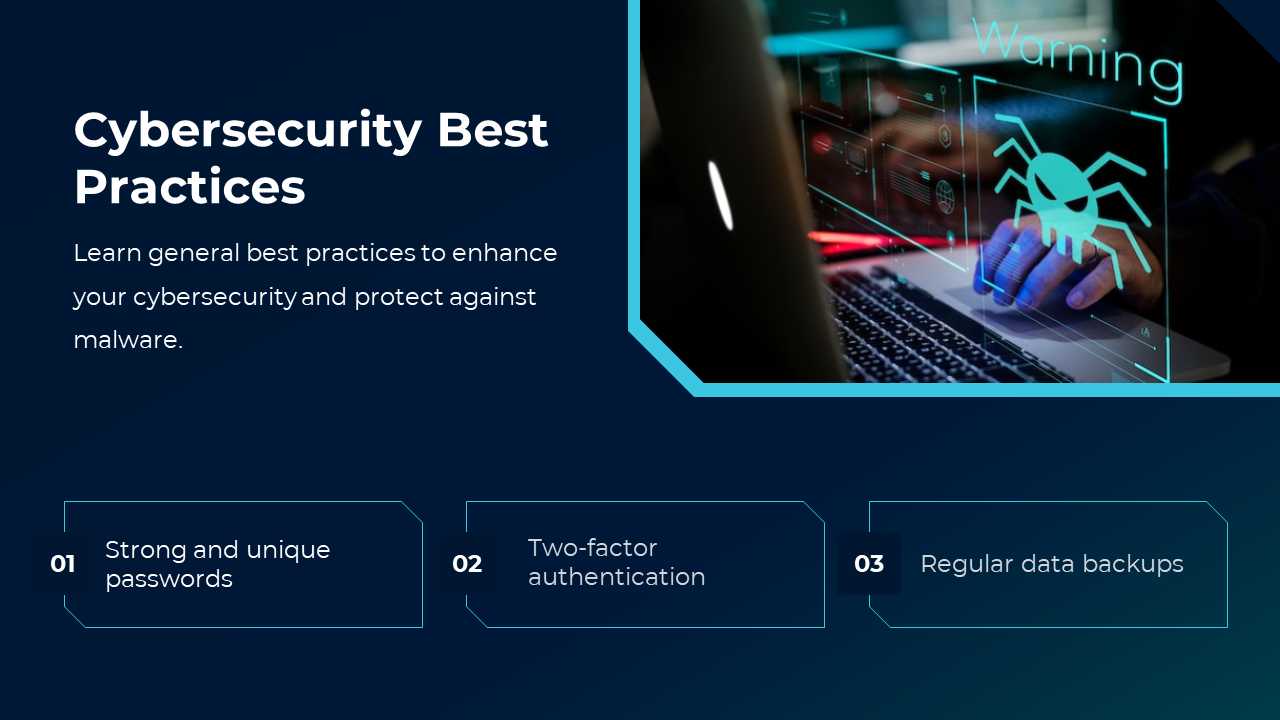 Cybersecurity Best Practices

Learn general best practices to enhance your cybersecurity and protect against malware.

Warning

01 Strong and unique passwords

02 Two-factor authentication

03 Regular data backups